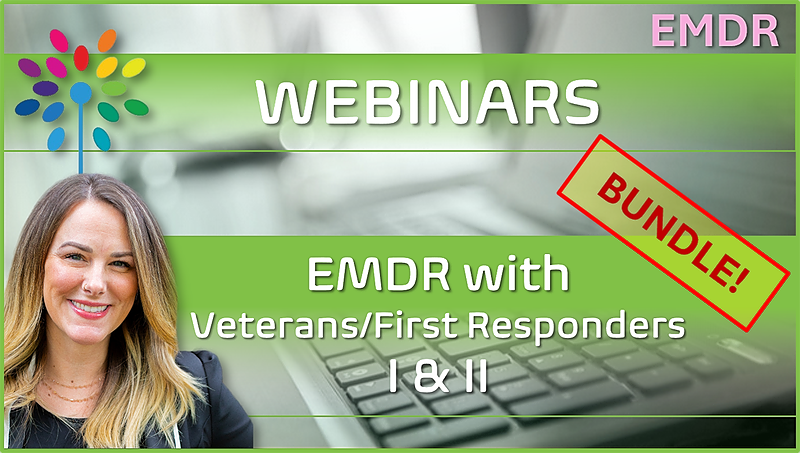 EMDR

WEBINARS

BUNDLE!

EMDR with
Veterans/First Responders
I & II